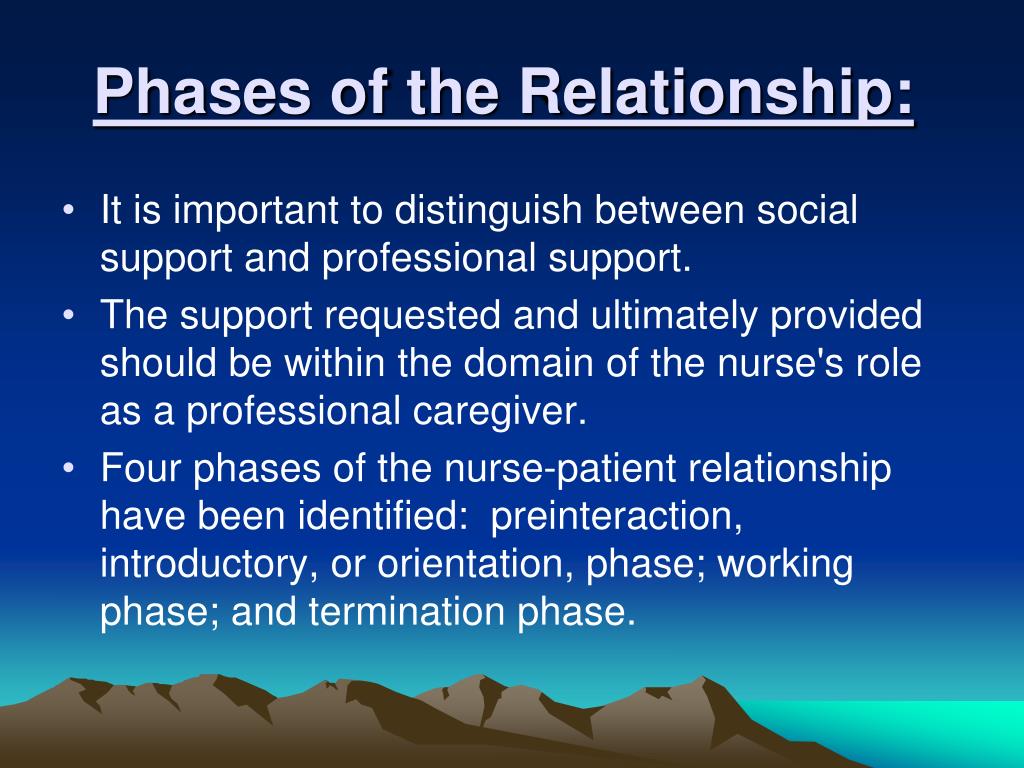 Phases of the Relationship:

• It is important to distinguish between social support and professional support.
• The support requested and ultimately provided should be within the domain of the nurse's role as a professional caregiver.
• Four phases of the nurse-patient relationship have been identified:  preinteraction, introductory, or orientation, phase; working phase; and termination phase.